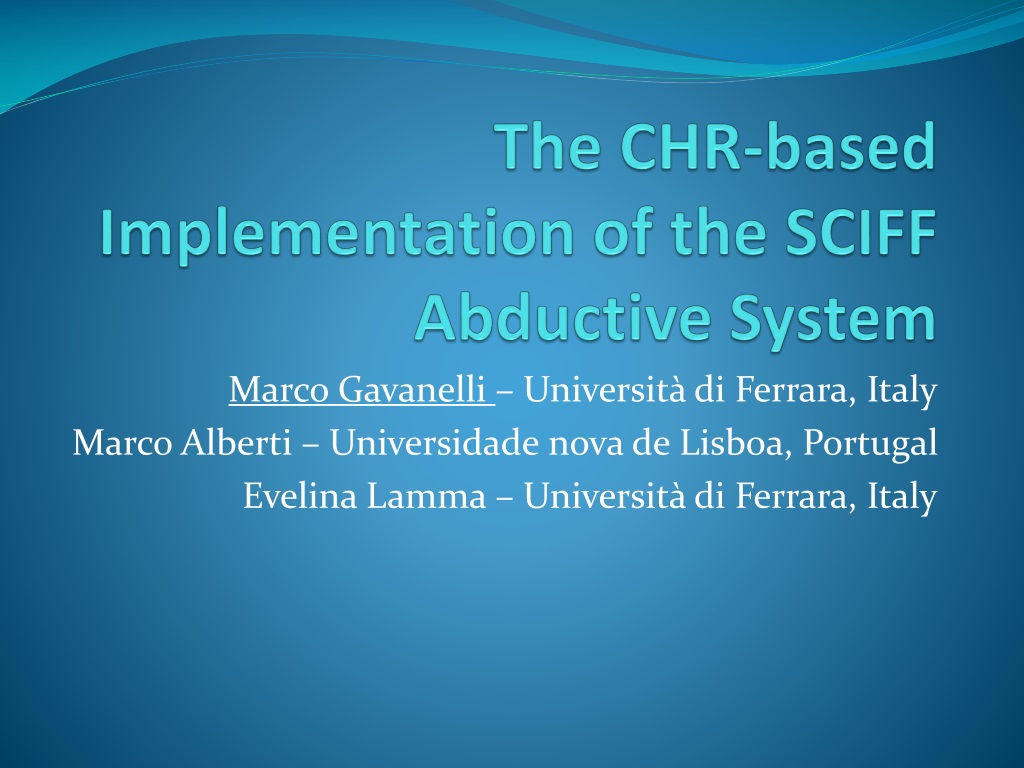 The CHR-based Implementation of the SCIFF Abductive System

Marco Gavanelli – Università di Ferrara, Italy
Marco Alberti – Universidade nova de Lisboa, Portugal
Evelina Lamma – Università di Ferrara, Italy